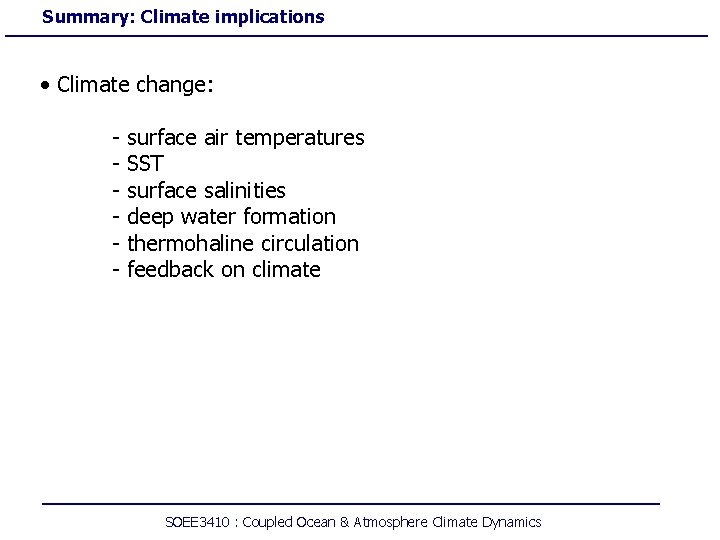 Summary: Climate implications

• Climate change:

- surface air temperatures
- SST
- surface salinities
- deep water formation
- thermohaline circulation
- feedback on climate

SOEE3410 : Coupled Ocean & Atmosphere Climate Dynamics